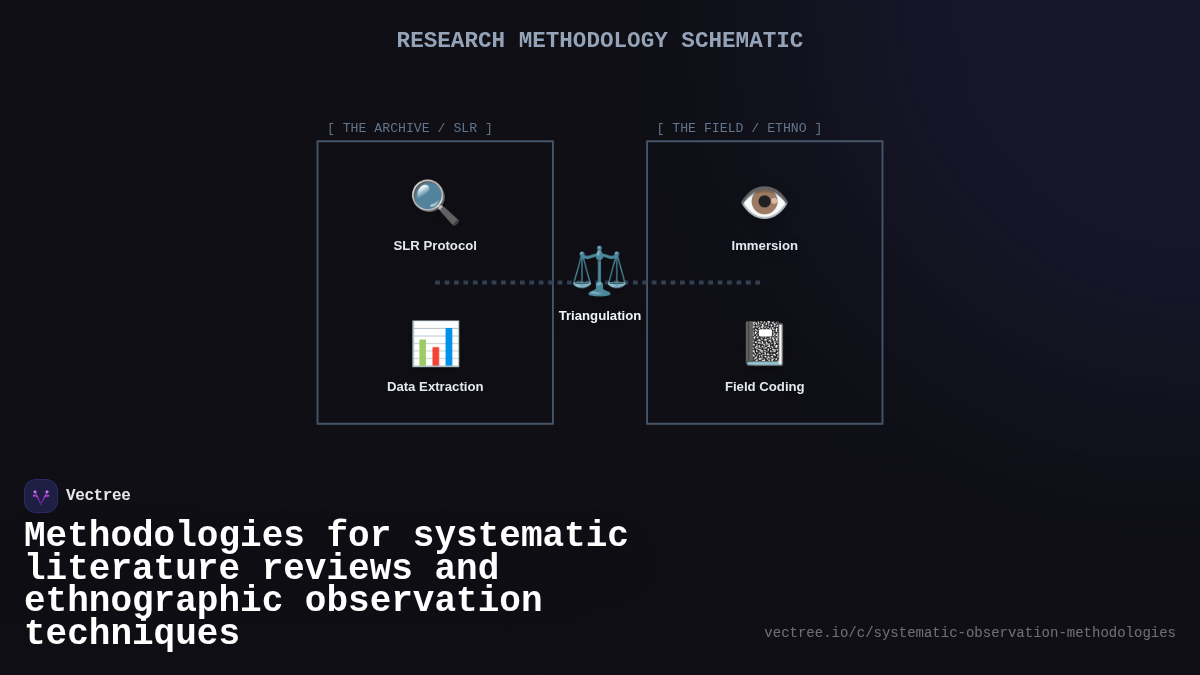 RESEARCH METHODOLOGY SCHEMATIC

[ THE ARCHIVE / SLR ]

SLR Protocol

Data Extraction

Triangulation

[ THE FIELD / ETHNO ]

Immersion

Field Coding

Vectree

Methodologies for systematic literature reviews and ethnographic observation techniques

vectree.io/c/systematic-observation-methodologies